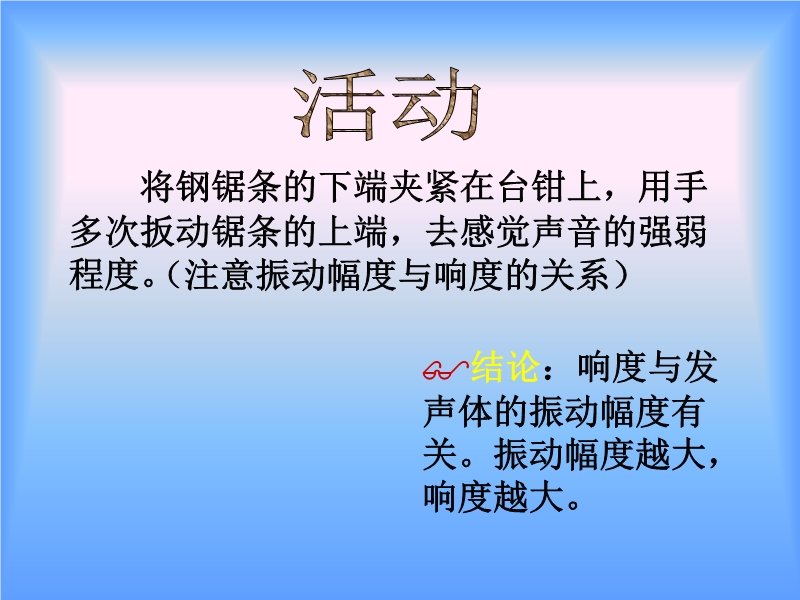 活动

将钢锯条的下端夹紧在台钳上，用手多次扳动锯条的上端，去感觉声音的强弱程度。（注意振动幅度与响度的关系）

结论：响度与发声体的振动幅度有关。振动幅度越大，响度越大。